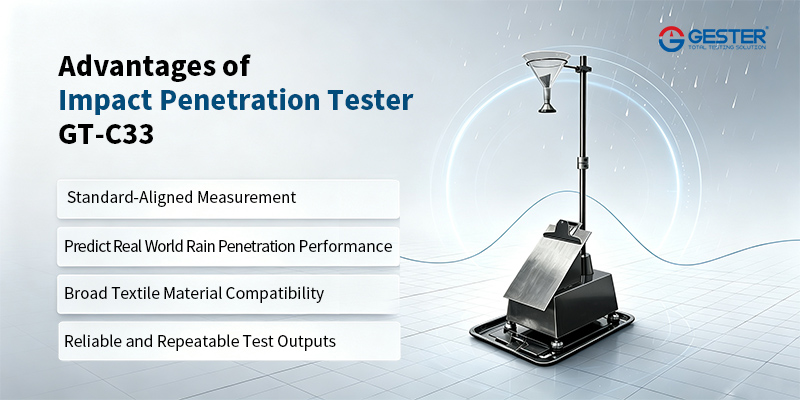 GESTER®
TOTAL TESTING SOLUTION

Advantages of
Impact Penetration Tester
GT-C33

Standard-Aligned Measurement

Predict Real World Rain Penetration Performance

Broad Textile Material Compatibility

Reliable and Repeatable Test Outputs